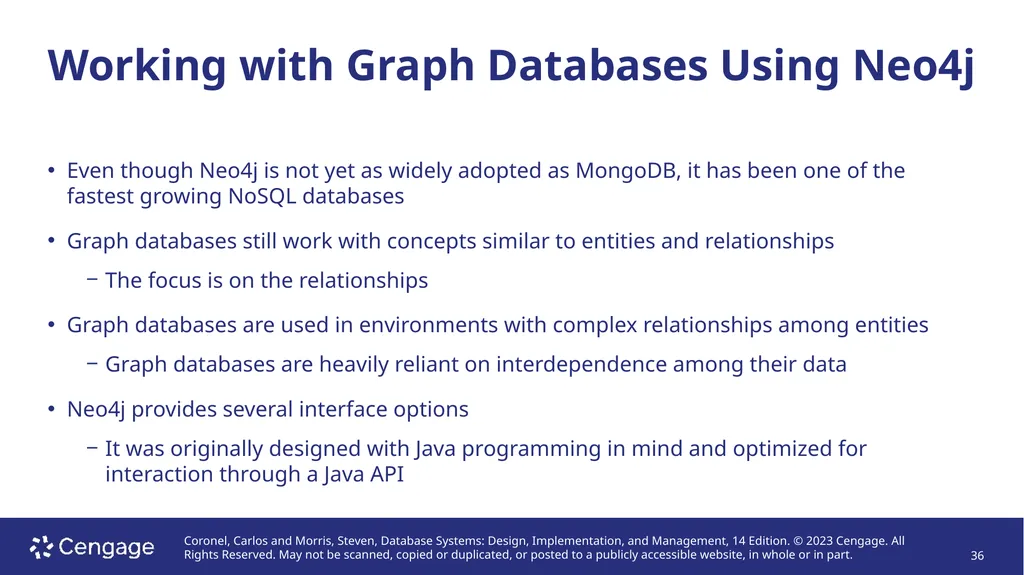 Working with Graph Databases Using Neo4j

• Even though Neo4j is not yet as widely adopted as MongoDB, it has been one of the fastest growing NoSQL databases

• Graph databases still work with concepts similar to entities and relationships

− The focus is on the relationships

• Graph databases are used in environments with complex relationships among entities

− Graph databases are heavily reliant on interdependence among their data

• Neo4j provides several interface options

− It was originally designed with Java programming in mind and optimized for interaction through a Java API

Cengage

Coronel, Carlos and Morris, Steven, Database Systems: Design, Implementation, and Management, 14 Edition. © 2023 Cengage. All Rights Reserved. May not be scanned, copied or duplicated, or posted to a publicly accessible website, in whole or in part.

36